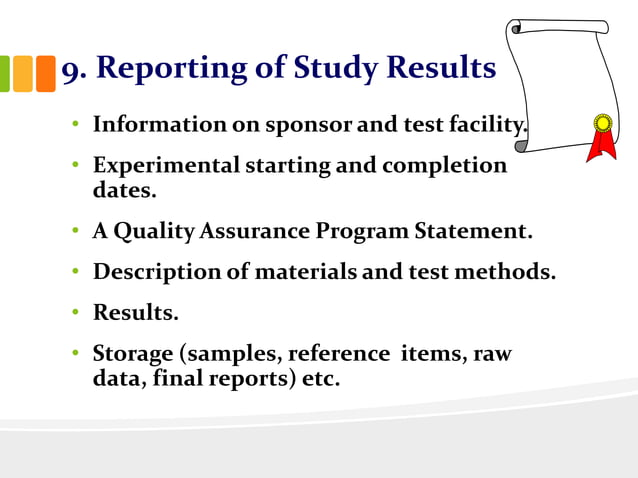 9. Reporting of Study Results

• Information on sponsor and test facility.

• Experimental starting and completion dates.

• A Quality Assurance Program Statement.

• Description of materials and test methods.

• Results.

• Storage (samples, reference items, raw data, final reports) etc.